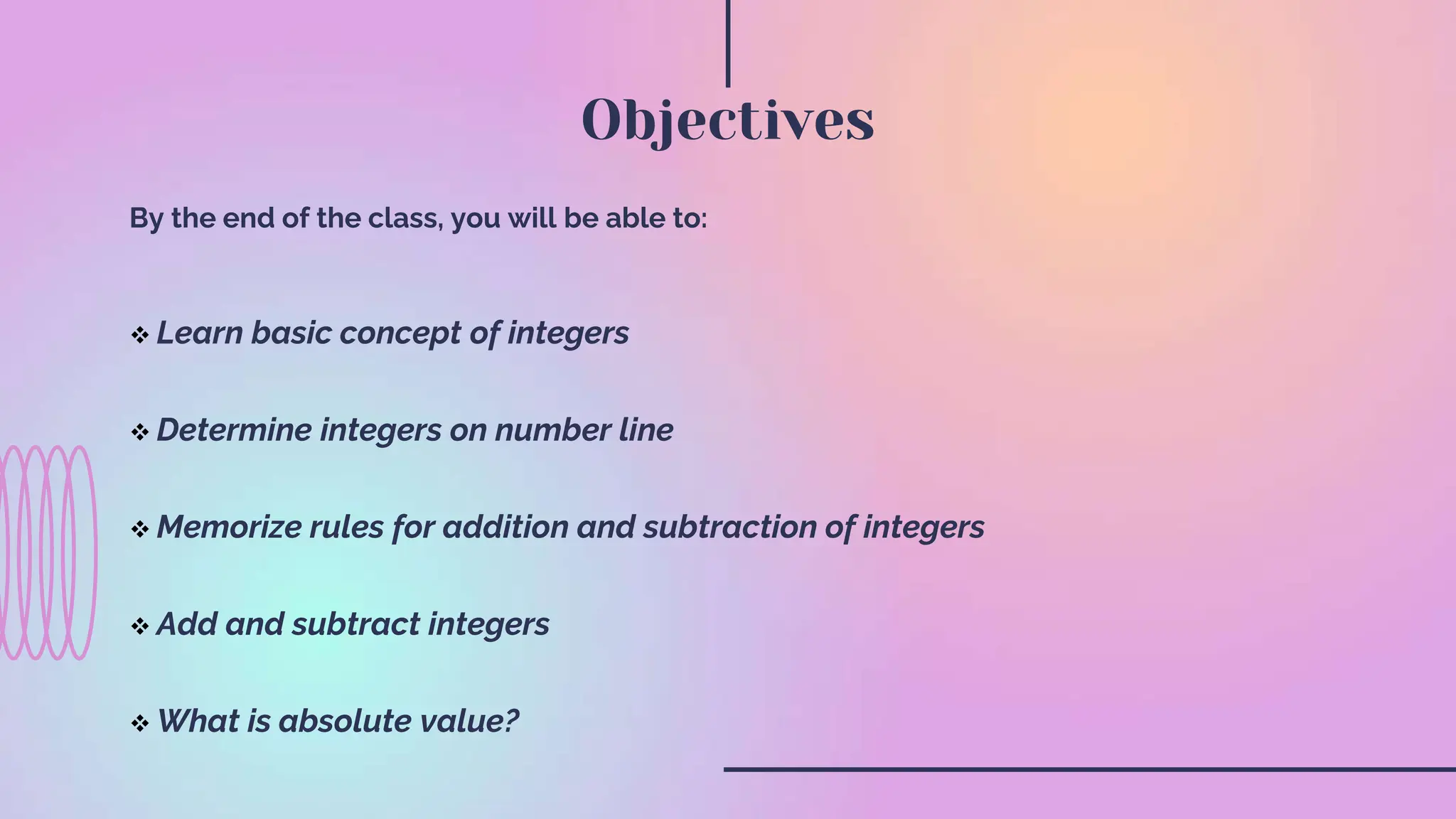 Objectives

By the end of the class, you will be able to:

❖ Learn basic concept of integers

❖ Determine integers on number line

❖ Memorize rules for addition and subtraction of integers

❖ Add and subtract integers

❖ What is absolute value?